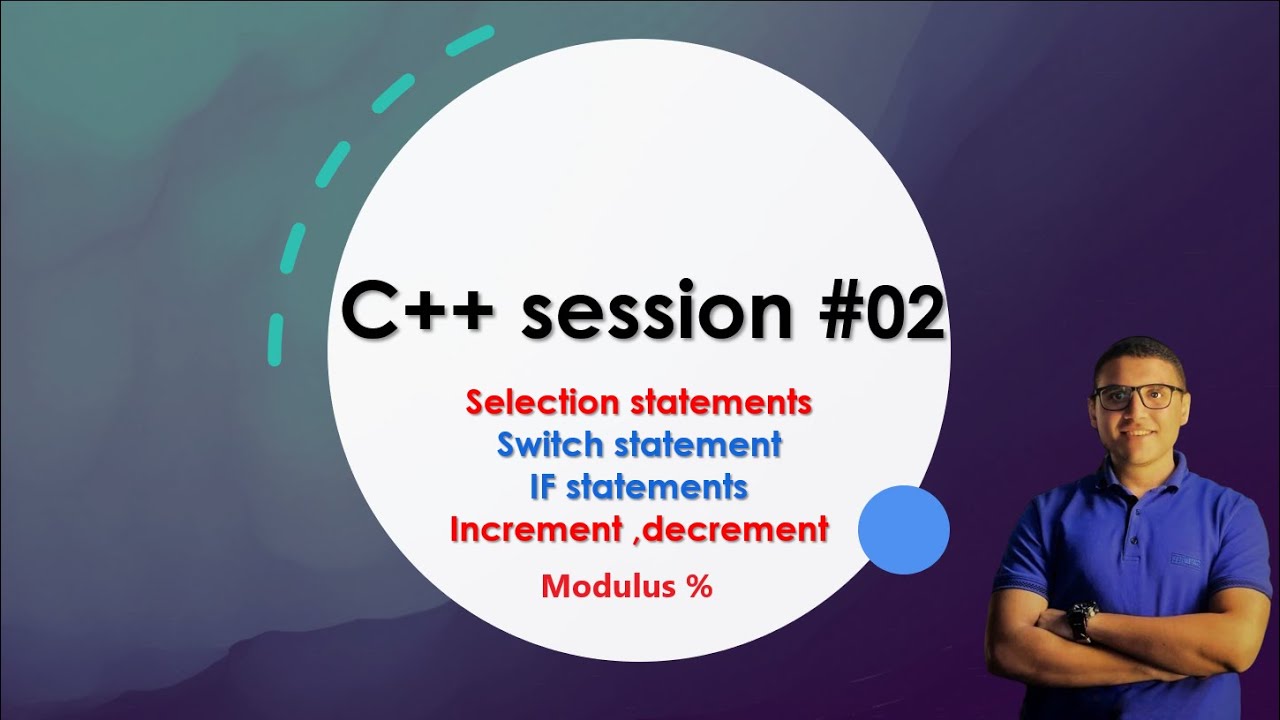 C++ session #02

Selection statements
Switch statement
IF statements
Increment ,decrement

Modulus %